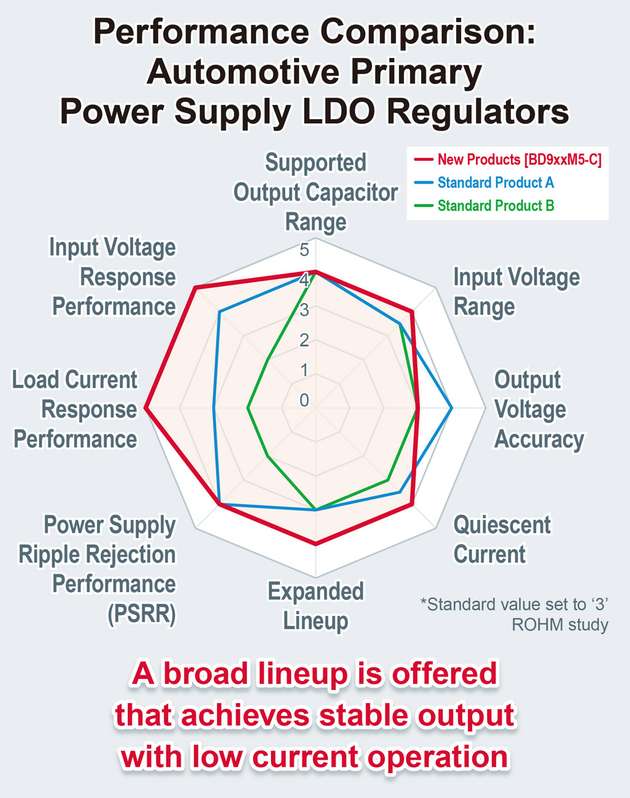 Performance Comparison: Automotive Primary Power Supply LDO Regulators

New Products [BD9xxM5-C]
Standard Product A
Standard Product B

Supported Output Capacitor Range

Input Voltage Range

Output Voltage Accuracy

Quiescent Current

Expanded Lineup

Power Supply Ripple Rejection Performance (PSRR)

Load Current Response Performance

Input Voltage Response Performance

5
4
3
2
1
0

*Standard value set to '3'
ROHM study

A broad lineup is offered that achieves stable output with low current operation